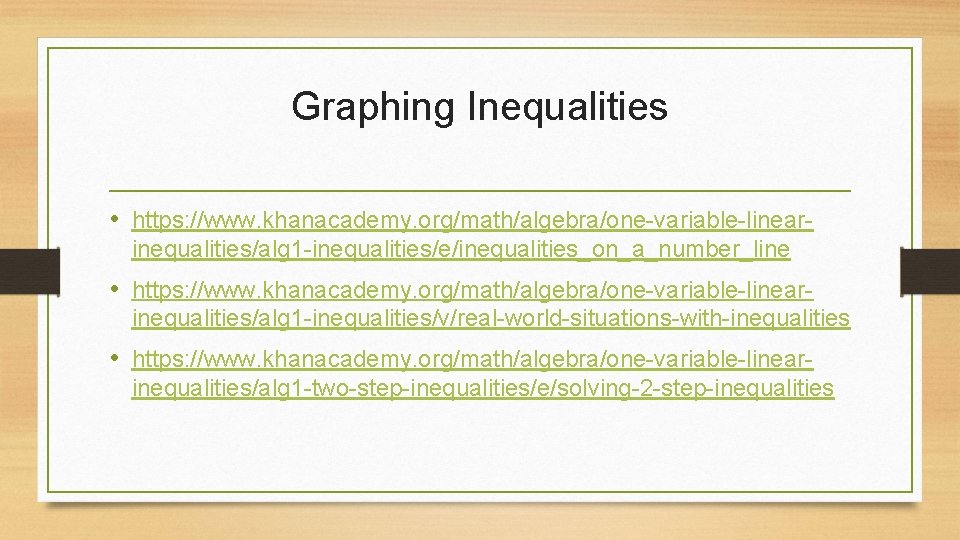 Graphing Inequalities

• https://www.khanacademy.org/math/algebra/one-variable-linear-inequalities/alg1-inequalities/e/inequalities_on_a_number_line

• https://www.khanacademy.org/math/algebra/one-variable-linear-inequalities/alg1-inequalities/v/real-world-situations-with-inequalities

• https://www.khanacademy.org/math/algebra/one-variable-linear-inequalities/alg1-two-step-inequalities/e/solving-2-step-inequalities